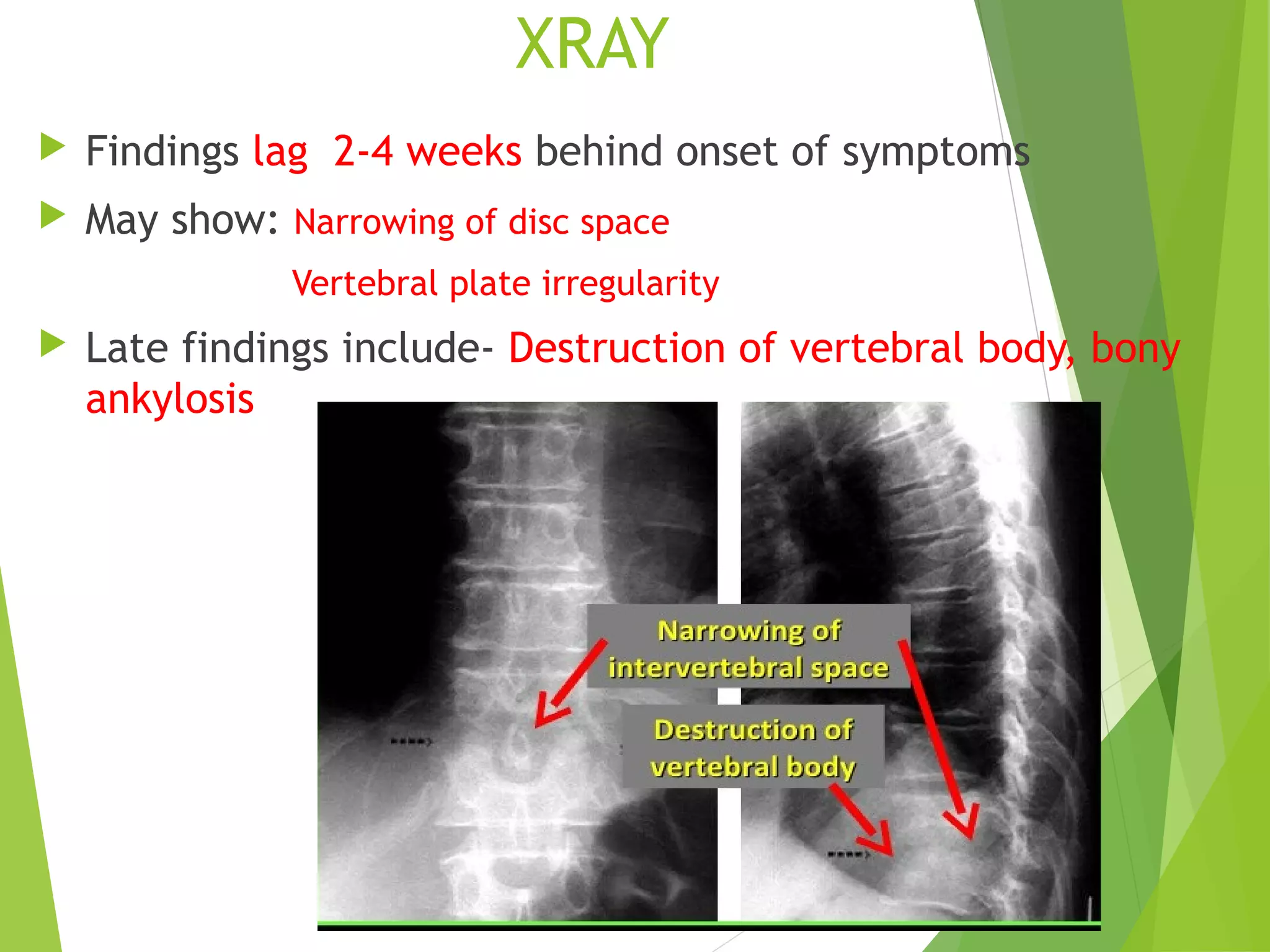 XRAY

Findings lag 2-4 weeks behind onset of symptoms

May show: Narrowing of disc space
Vertebral plate irregularity

Late findings include- Destruction of vertebral body, bony ankylosis

Narrowing of intervertebral space

Destruction of vertebral body